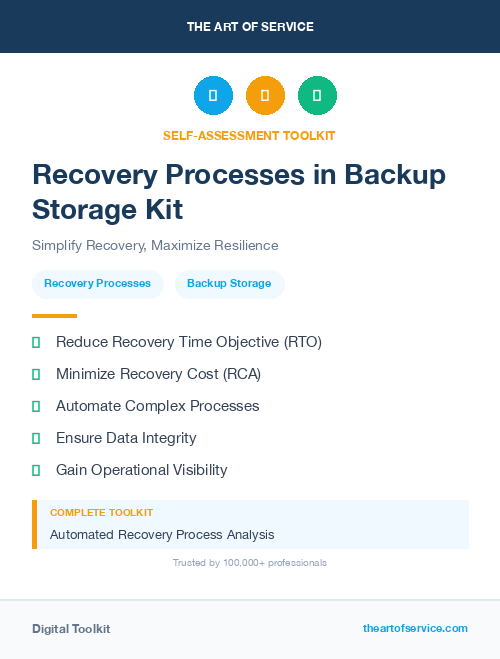 THE ART OF SERVICE

SELF-ASSESSMENT TOOLKIT

Recovery Processes in Backup Storage Kit

Simplify Recovery, Maximize Resilience

Recovery Processes

Backup Storage

Reduce Recovery Time Objective (RTO)

Minimize Recovery Cost (RCA)

Automate Complex Processes

Ensure Data Integrity

Gain Operational Visibility

COMPLETE TOOLKIT

Automated Recovery Process Analysis

Trusted by 100,000+ professionals

Digital Toolkit

theartofservice.com